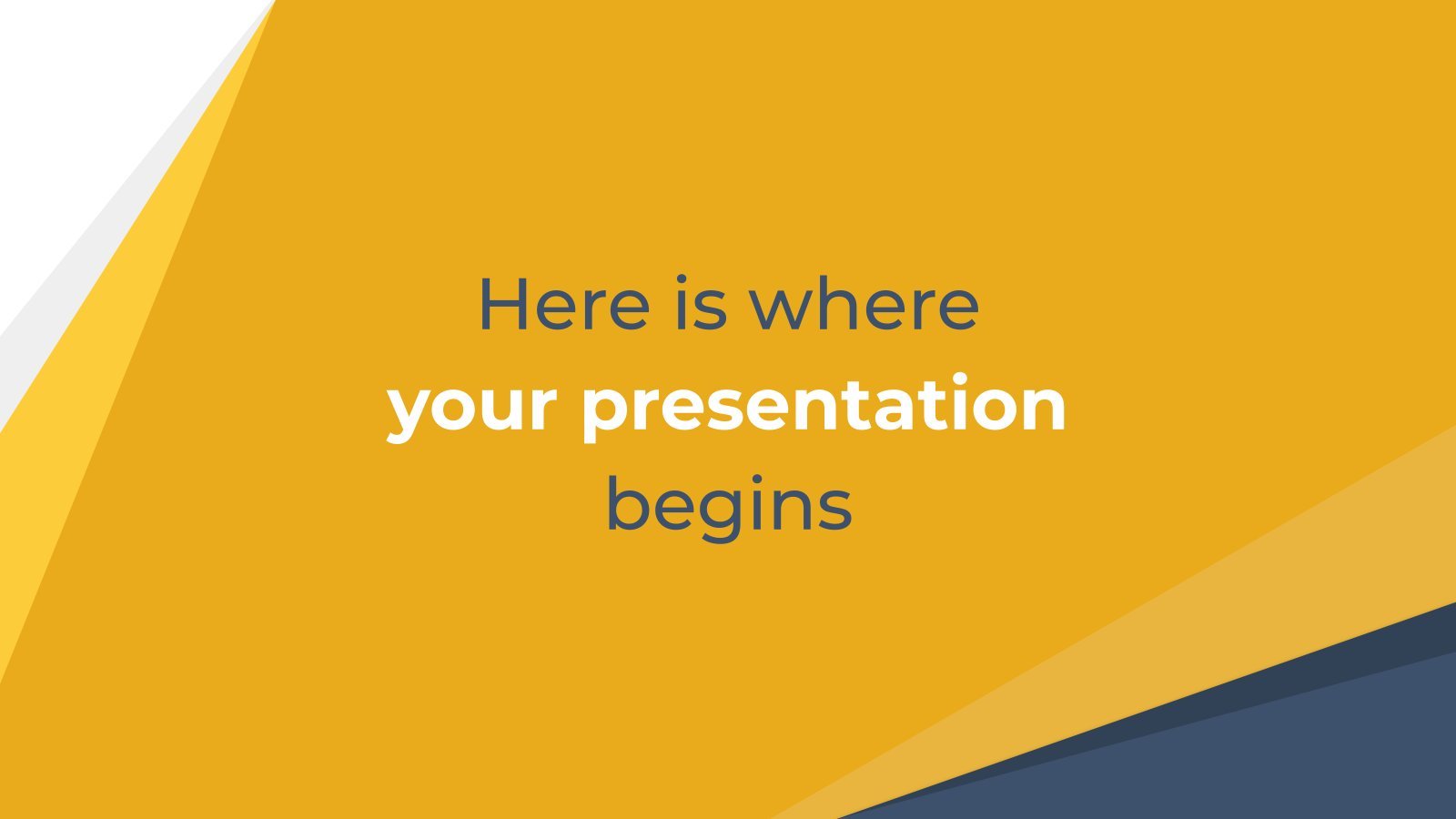 Here is where your presentation begins